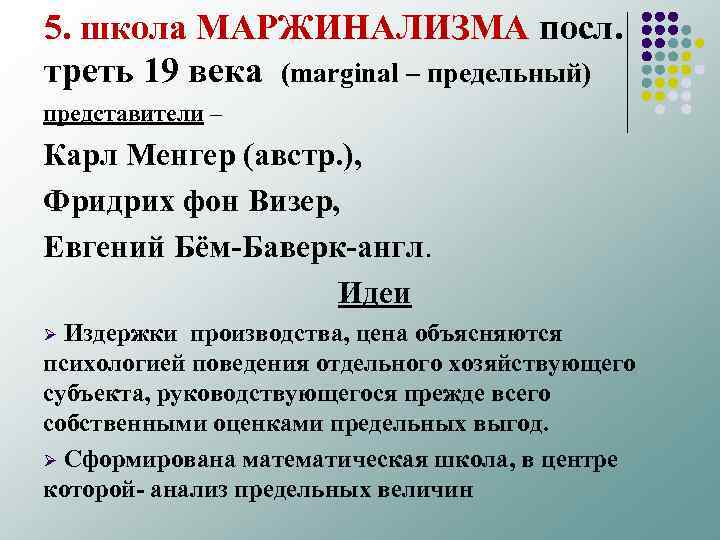 5. школа МАРЖИНАЛИЗМА посл. треть 19 века (marginal – предельный)

представители –

Карл Менгер (австр.),

Фридрих фон Визер,

Евгений Бём-Баверк-англ.

Идеи

➢ Издержки производства, цена объясняются психологией поведения отдельного хозяйствующего субъекта, руководствующегося прежде всего собственными оценками предельных выгод.

➢ Сформирована математическая школа, в центре которой- анализ предельных величин